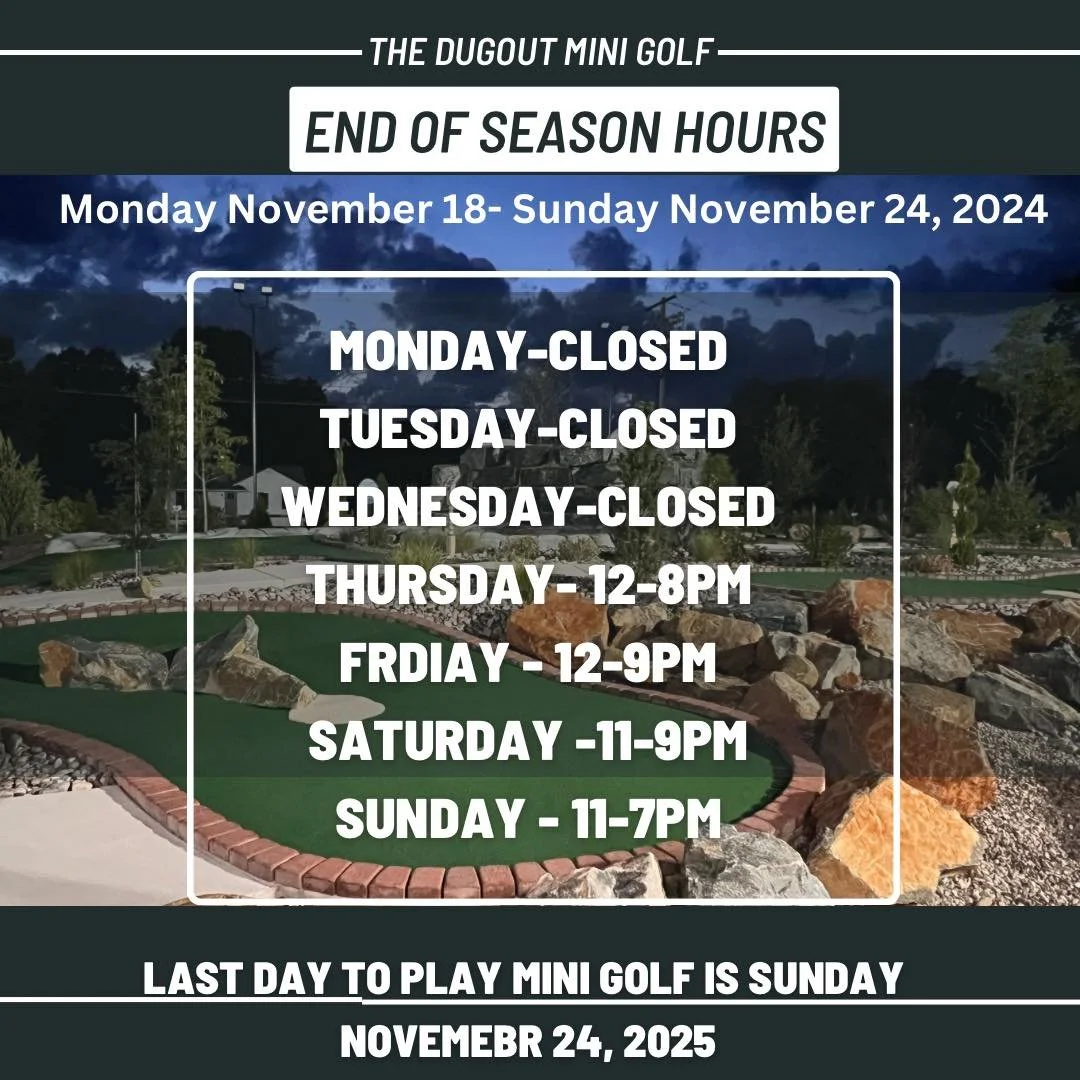 THE DUGOUT MINI GOLF

END OF SEASON HOURS

Monday November 18- Sunday November 24, 2024

MONDAY-CLOSED
TUESDAY-CLOSED
WEDNESDAY-CLOSED
THURSDAY- 12-8PM
FRDIAY - 12-9PM
SATURDAY -11-9PM
SUNDAY - 11-7PM

LAST DAY TO PLAY MINI GOLF IS SUNDAY NOVEMEBR 24, 2025